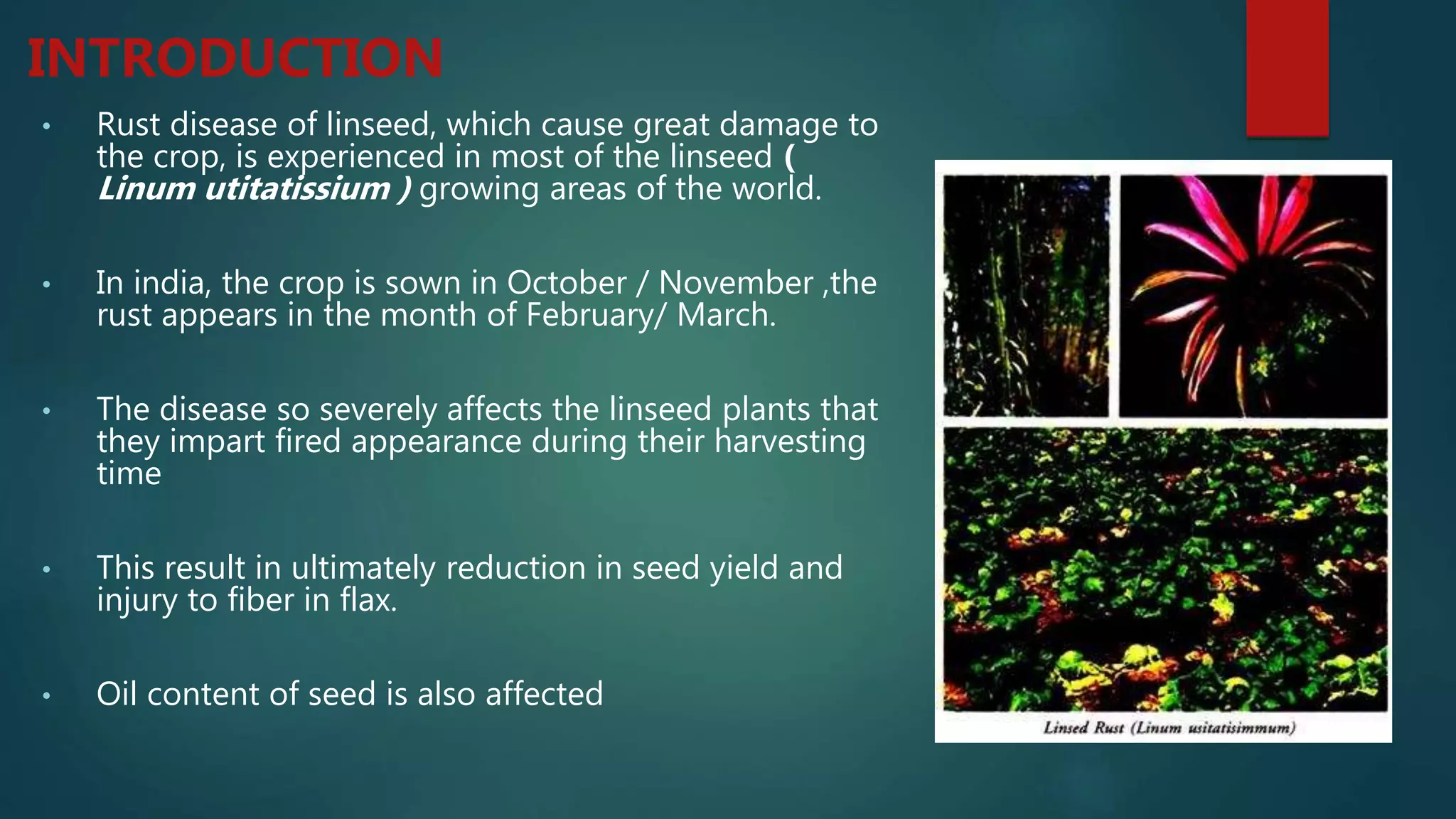 INTRODUCTION

• Rust disease of linseed, which cause great damage to the crop, is experienced in most of the linseed ( Linum utitatissium ) growing areas of the world.

• In india, the crop is sown in October / November ,the rust appears in the month of February/ March.

• The disease so severely affects the linseed plants that they impart fired appearance during their harvesting time

• This result in ultimately reduction in seed yield and injury to fiber in flax.

• Oil content of seed is also affected

Linsed Rust (Linum usitatisimmum)